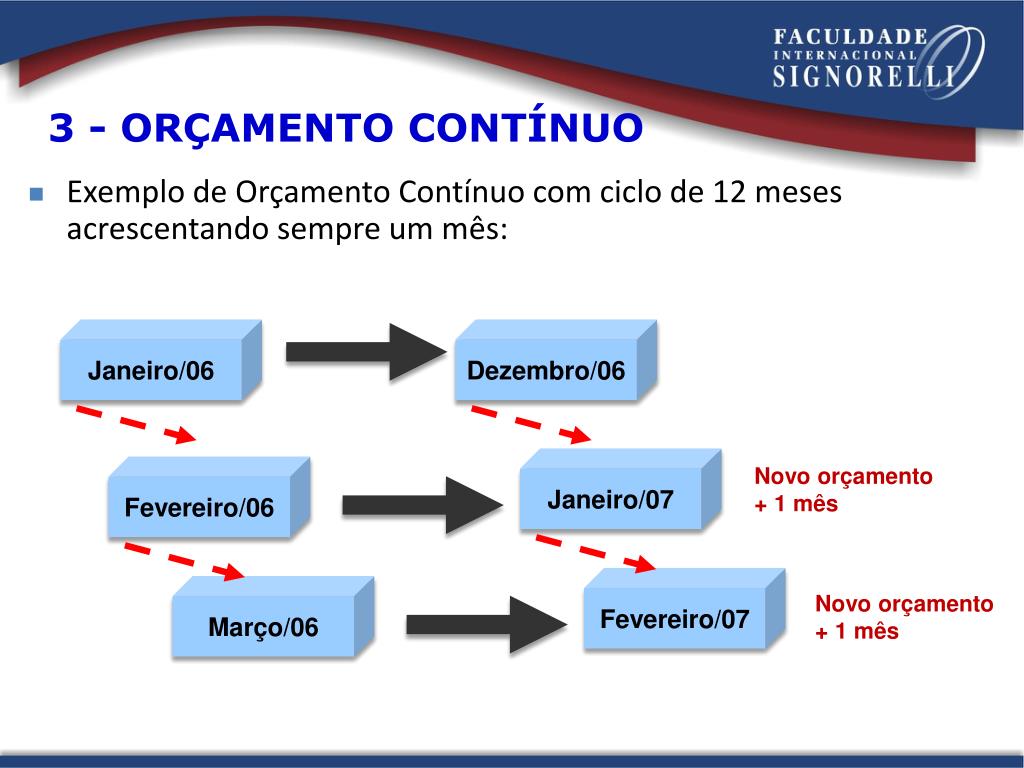 FACULDADE
INTERNACIONAL
SIGNORELLI

3 - ORÇAMENTO CONTÍNUO

Exemplo de Orçamento Contínuo com ciclo de 12 meses acrescentando sempre um mês:

Janeiro/06

Dezembro/06

Fevereiro/06

Janeiro/07

Novo orçamento
+ 1 mês

Março/06

Fevereiro/07

Novo orçamento
+ 1 mês